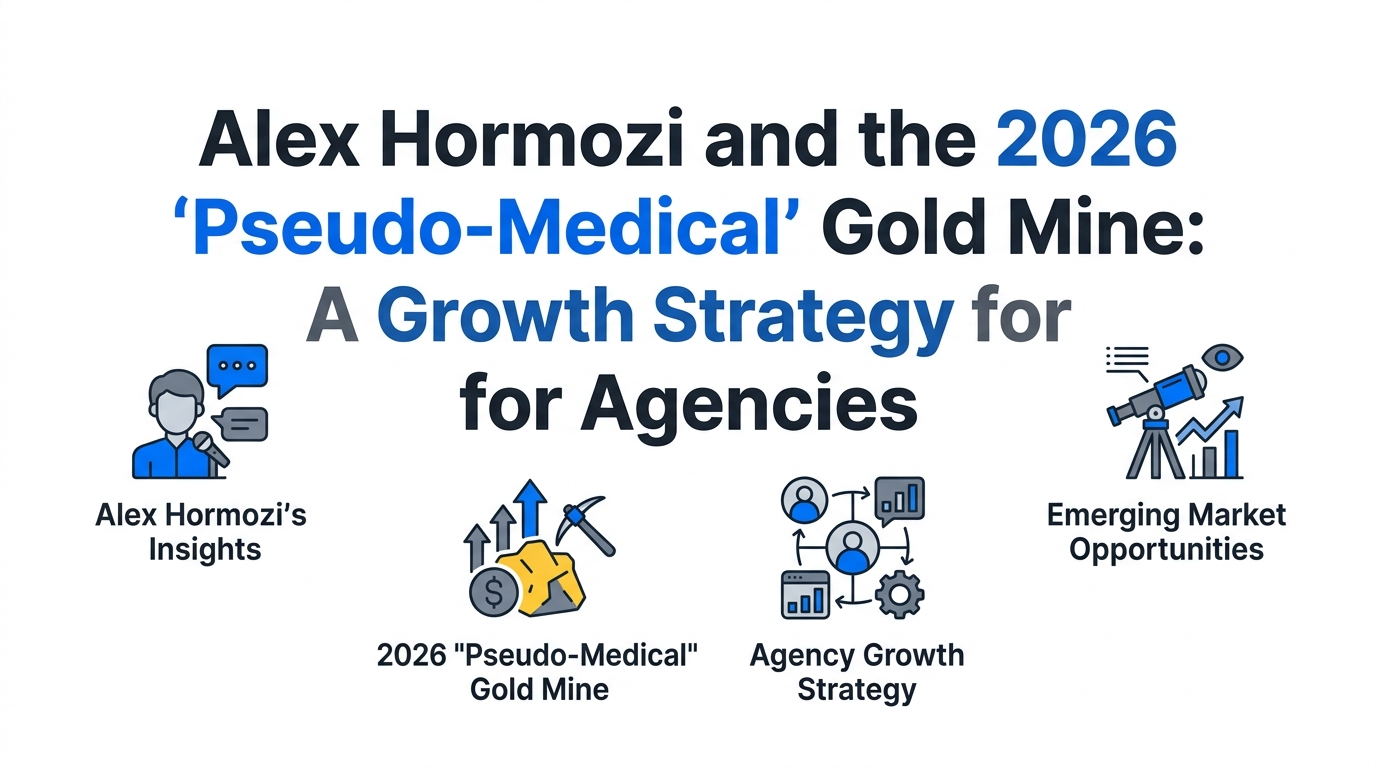 Alex Hormozi and the 2026 ‘Pseudo-Medical’ Gold Mine: A Growth Strategy for for Agencies

Alex Hormozi’s Insights

2026 "Pseudo-Medical" Gold Mine

Agency Growth Strategy

Emerging Market Opportunities